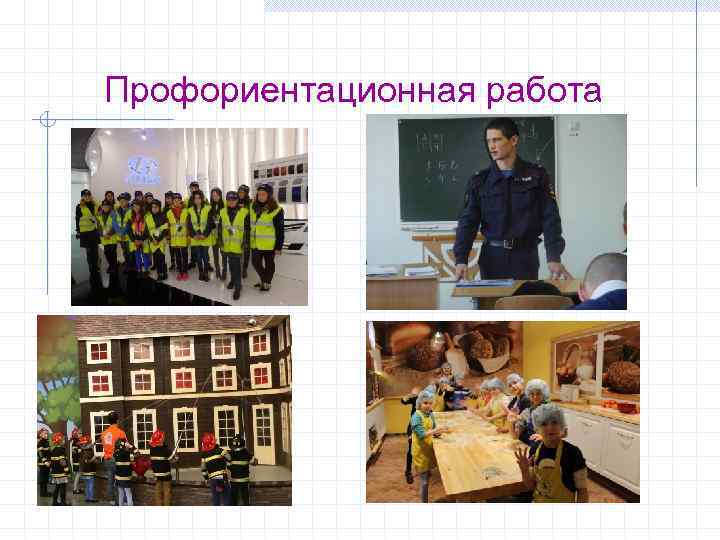 Профориентационная работа